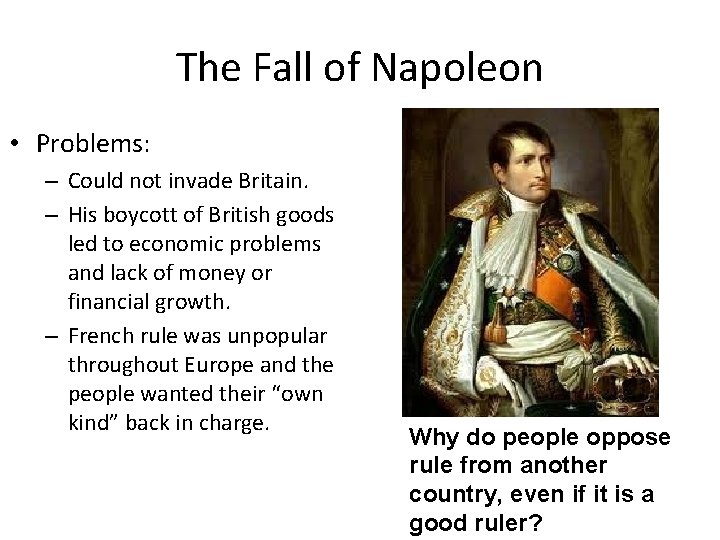 The Fall of Napoleon

• Problems:
– Could not invade Britain.
– His boycott of British goods led to economic problems and lack of money or financial growth.
– French rule was unpopular throughout Europe and the people wanted their "own kind" back in charge.

Why do people oppose rule from another country, even if it is a good ruler?